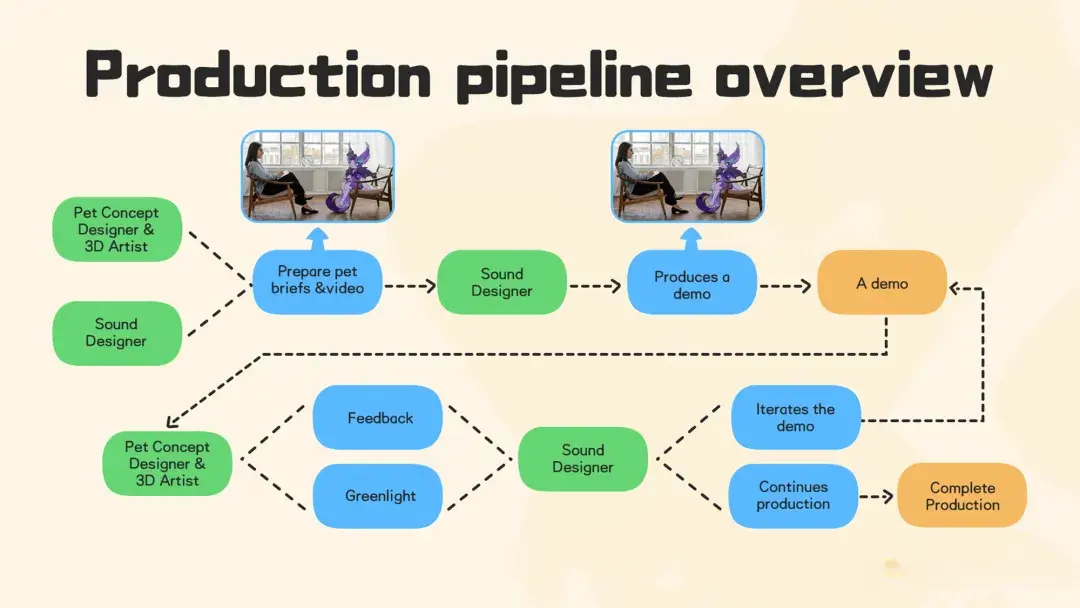 Production pipeline overview

Pet Concept Designer & 3D Artist

Sound Designer

Prepare pet briefs &video

Sound Designer

Produces a demo

A demo

Pet Concept Designer & 3D Artist

Feedback

Greenlight

Sound Designer

Iterates the demo

Continues production

Complete Production